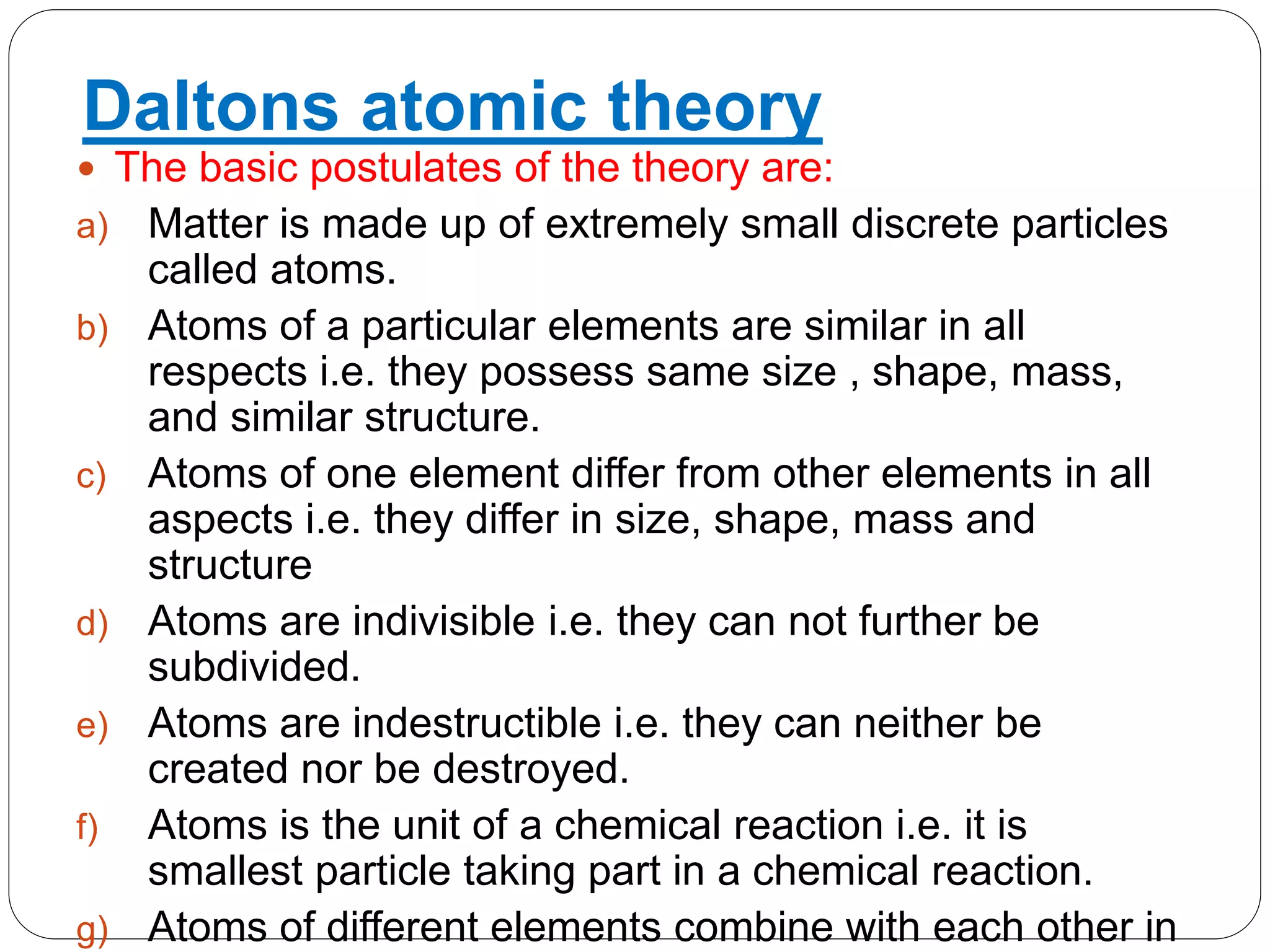 Daltons atomic theory

• The basic postulates of the theory are:

a) Matter is made up of extremely small discrete particles called atoms.

b) Atoms of a particular elements are similar in all respects i.e. they possess same size , shape, mass, and similar structure.

c) Atoms of one element differ from other elements in all aspects i.e. they differ in size, shape, mass and structure

d) Atoms are indivisible i.e. they can not further be subdivided.

e) Atoms are indestructible i.e. they can neither be created nor be destroyed.

f) Atoms is the unit of a chemical reaction i.e. it is smallest particle taking part in a chemical reaction.

g) Atoms of different elements combine with each other in